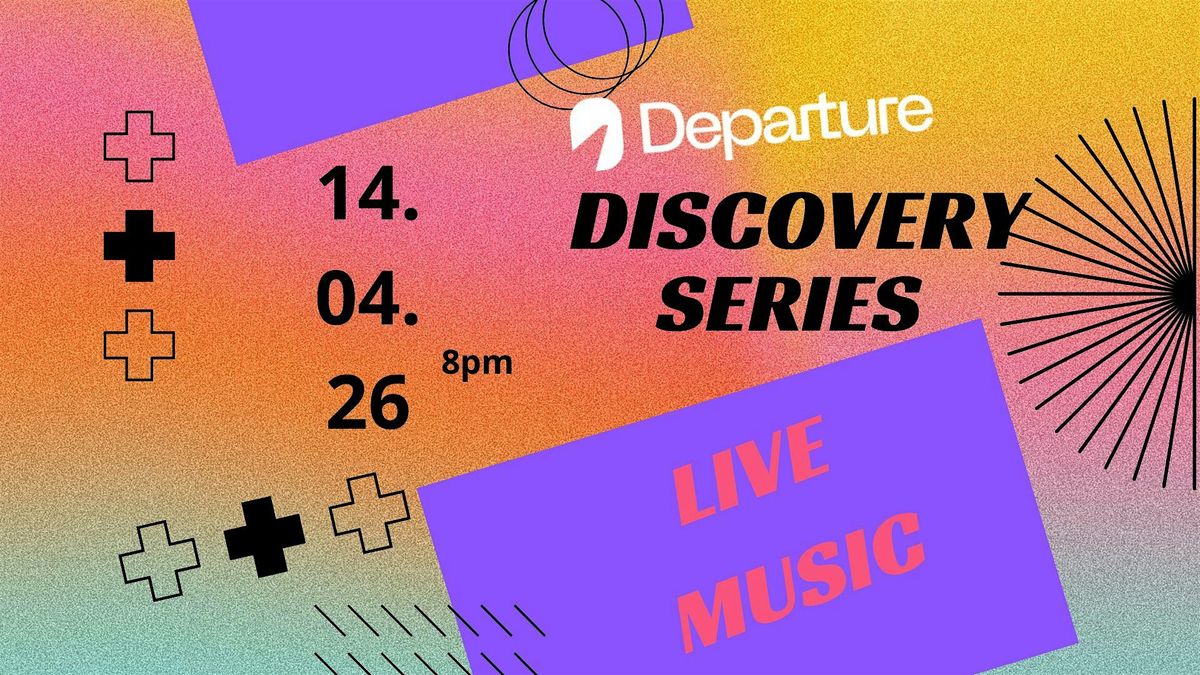 Departure

DISCOVERY SERIES

14.
04.
26

8pm

LIVE MUSIC